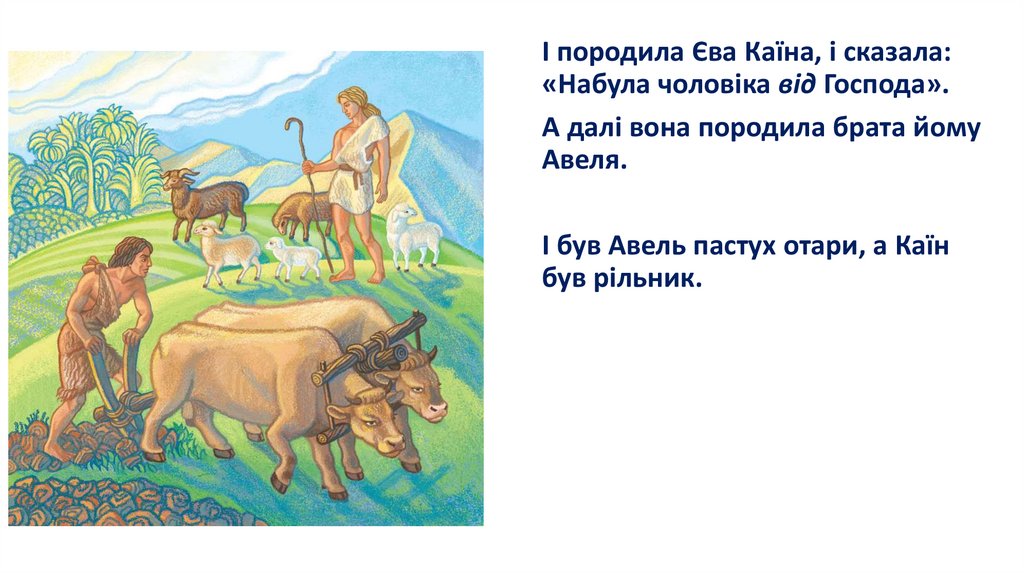 І породила Єва Каїна, і сказала: «Набула чоловіка від Господа».

А далі вона породила брата йому Авеля.

І був Авель пастух отари, а Каїн був рільник.